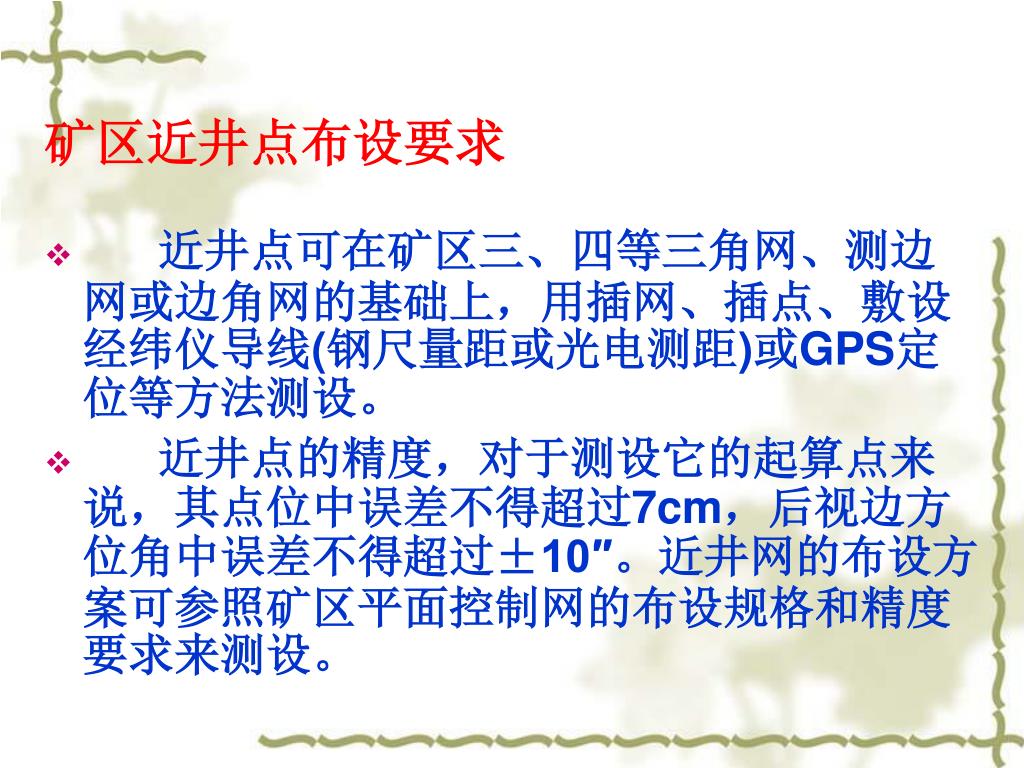 矿区近井点布设要求

❖ 近井点可在矿区三、四等三角网、测边网或边角网的基础上，用插网、插点、敷设经纬仪导线(钢尺量距或光电测距)或GPS定位等方法测设。

❖ 近井点的精度，对于测设它的起算点来说，其点位中误差不得超过7cm，后视边方位角中误差不得超过±10″。近井网的布设方案可参照矿区平面控制网的布设规格和精度要求来测设。